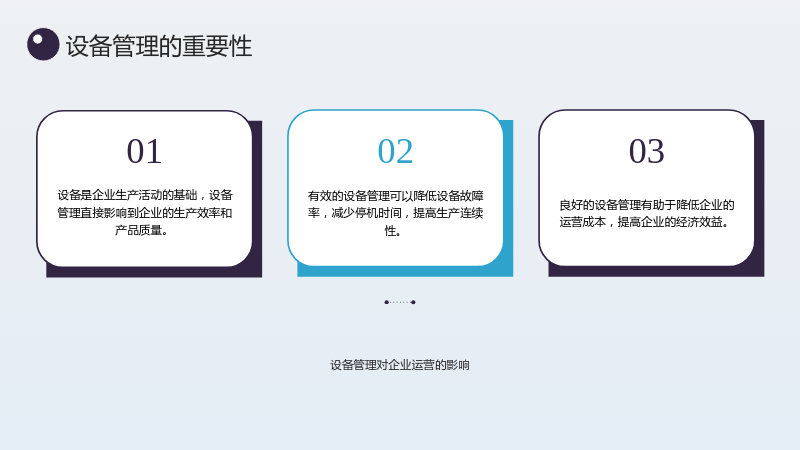 设备管理的重要性

01

设备是企业生产活动的基础，设备管理直接影响到企业的生产效率和产品质量。

02

有效的设备管理可以降低设备故障率，减少停机时间，提高生产连续性。

03

良好的设备管理有助于降低企业的运营成本，提高企业的经济效益。

设备管理对企业运营的影响